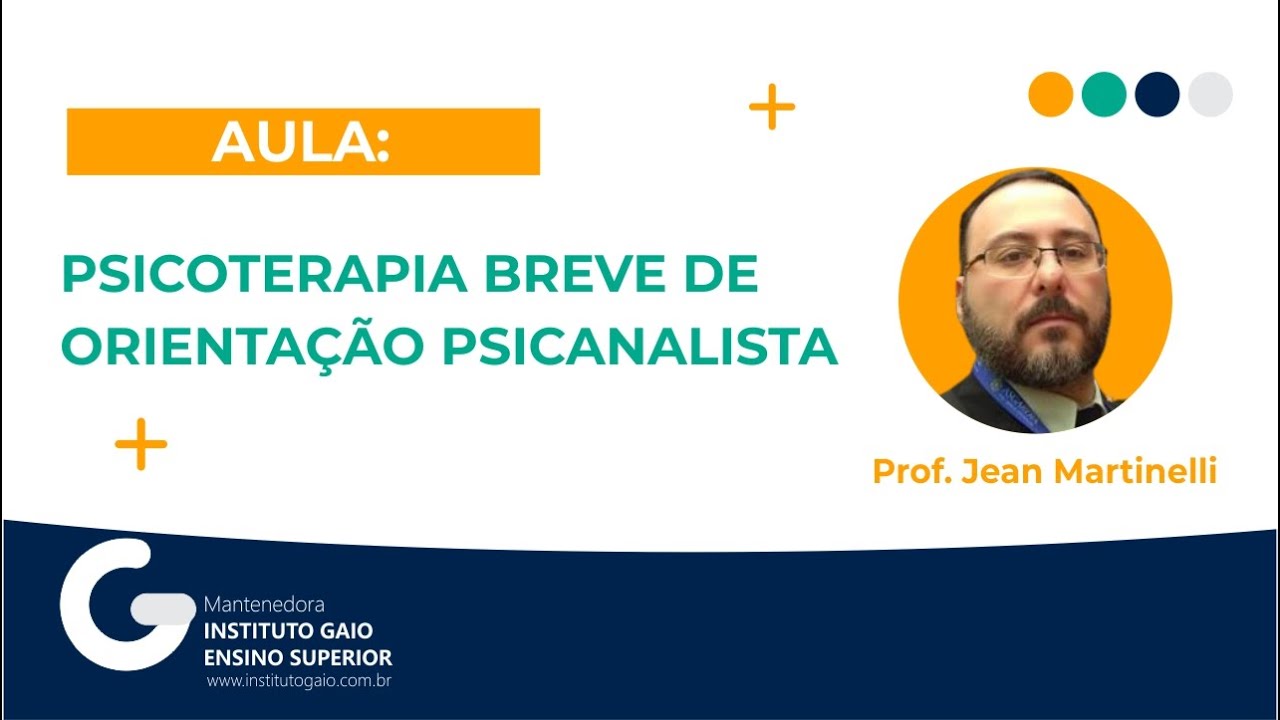 AULA:

PSICOTERAPIA BREVE DE ORIENTAÇÃO PSICANALISTA

Prof. Jean Martinelli

Mantenedora
INSTITUTO GAIO
ENSINO SUPERIOR
www.institutogaio.com.br